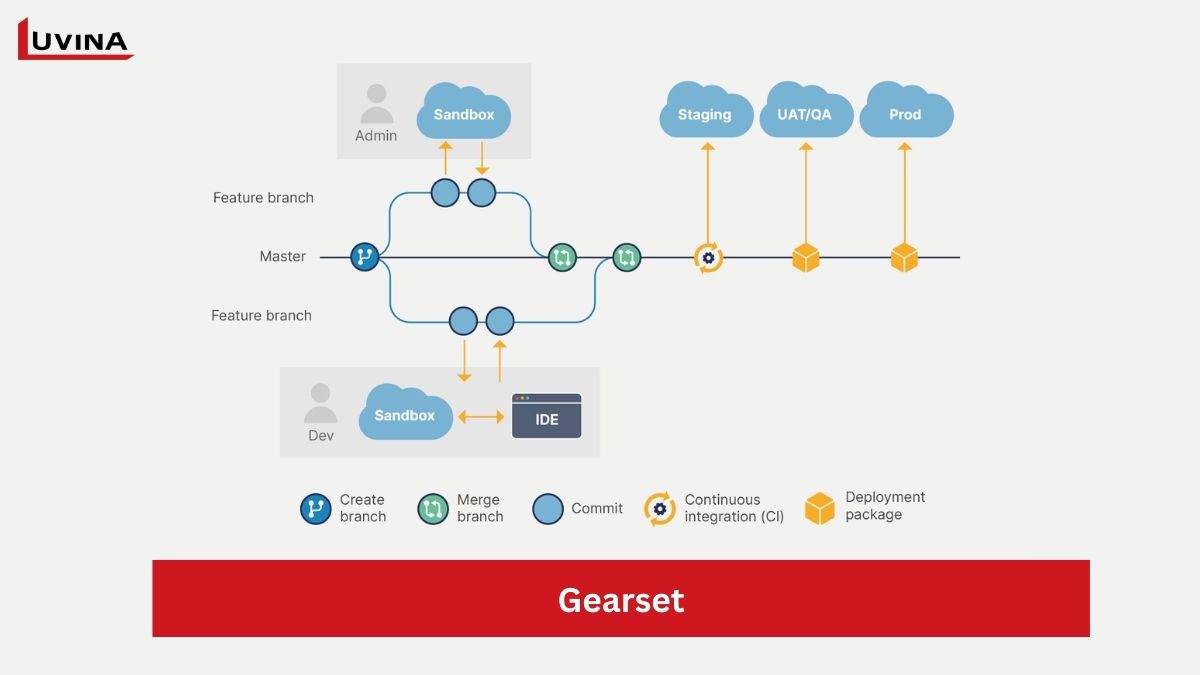 LUVINA

Admin

Sandbox

Staging

UAT/QA

Prod

Feature branch

Master

Feature branch

Dev

Sandbox

IDE

Create branch

Merge branch

Commit

Continuous integration (CI)

Deployment package

Gearset